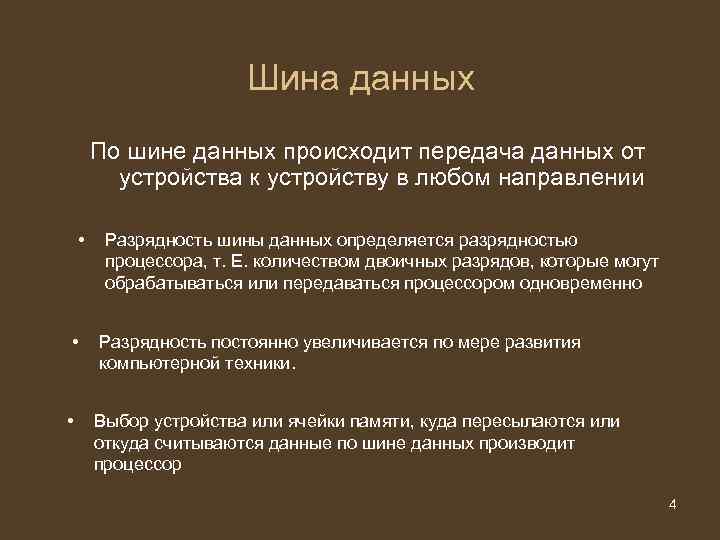 Шина данных

По шине данных происходит передача данных от устройства к устройству в любом направлении

• Разрядность шины данных определяется разрядностью процессора, т. Е. количеством двоичных разрядов, которые могут обрабатываться или передаваться процессором одновременно

• Разрядность постоянно увеличивается по мере развития компьютерной техники.

• Выбор устройства или ячейки памяти, куда пересылаются или откуда считываются данные по шине данных производит процессор

4